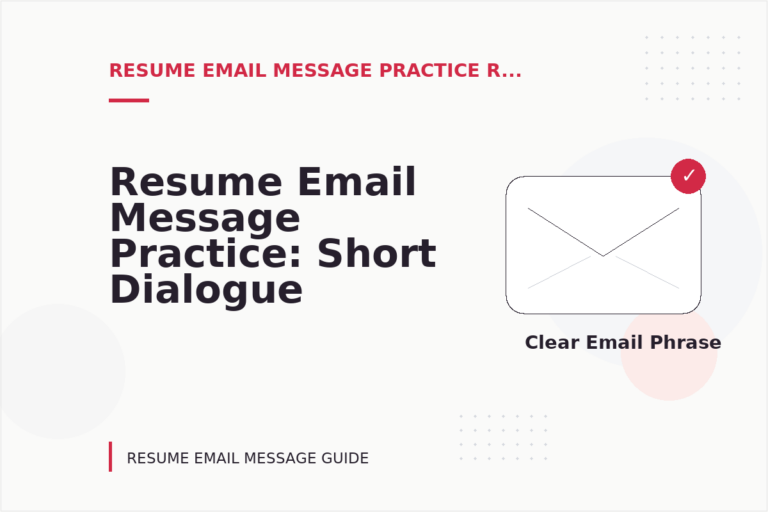 RESUME EMAIL MESSAGE PRACTICE R...

Resume Email Message Practice: Short Dialogue

✓

Clear Email Phrase

RESUME EMAIL MESSAGE GUIDE